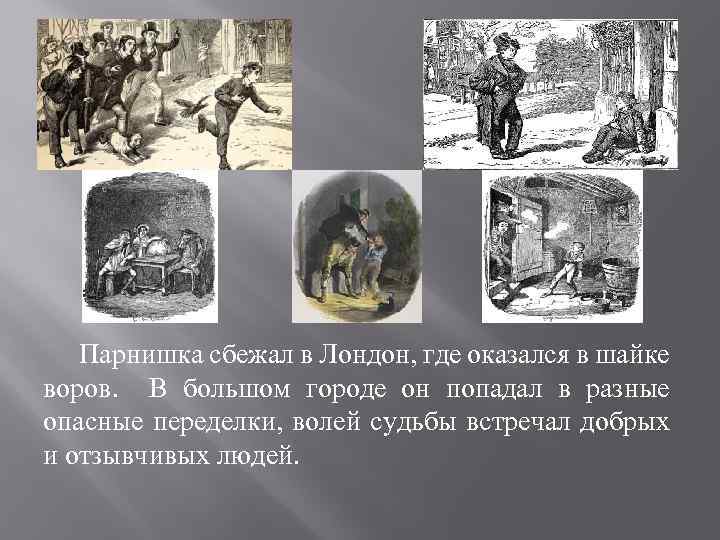 Парнишка сбежал в Лондон, где оказался в шайке воров. В большом городе он попадал в разные опасные переделки, волей судьбы встречал добрых и отзывчивых людей.